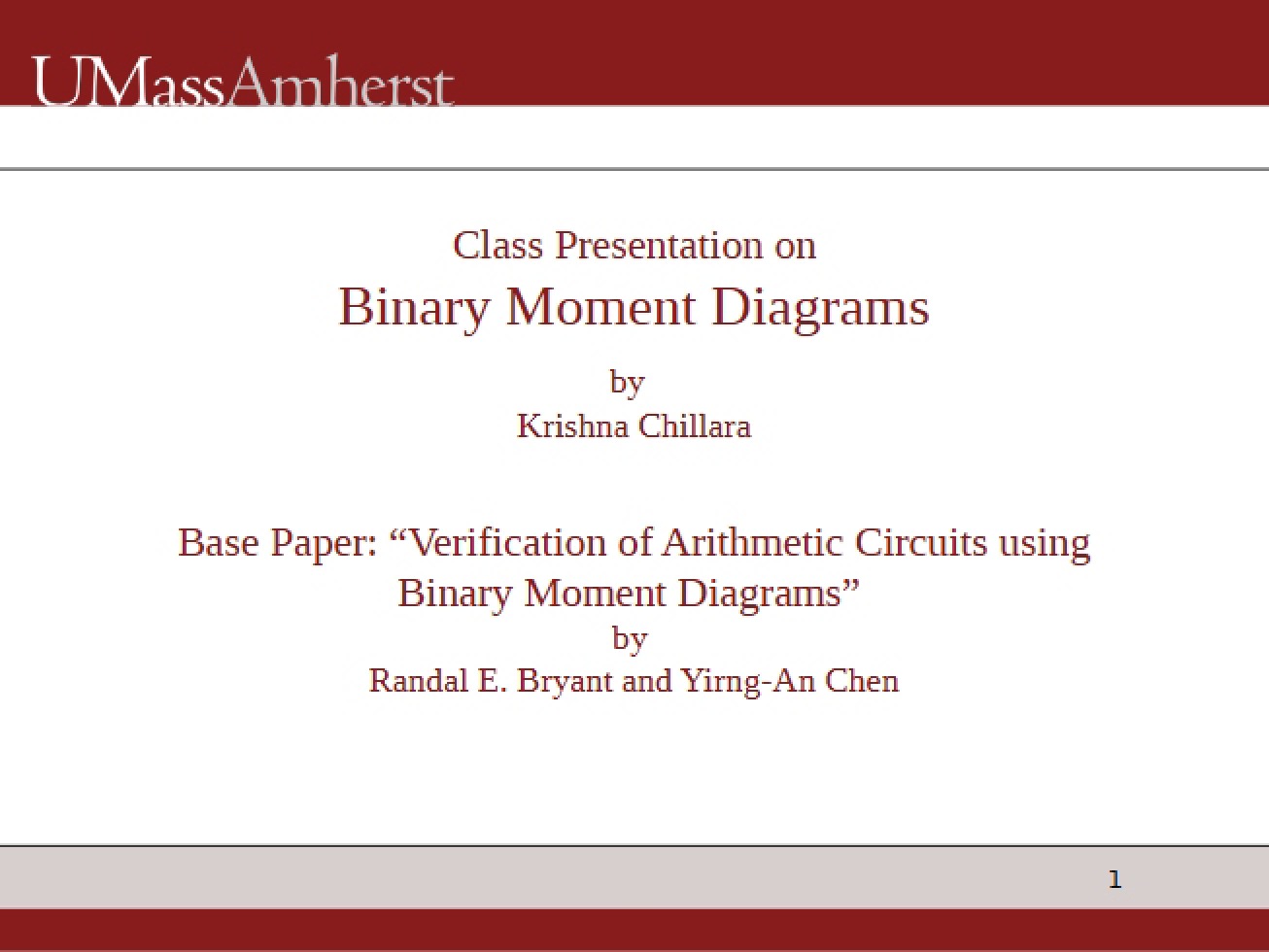 UMassAmherst

Class Presentation on

Binary Moment Diagrams

by

Krishna Chillara

Base Paper: "Verification of Arithmetic Circuits using Binary Moment Diagrams"

by

Randal E. Bryant and Yirng-An Chen

1